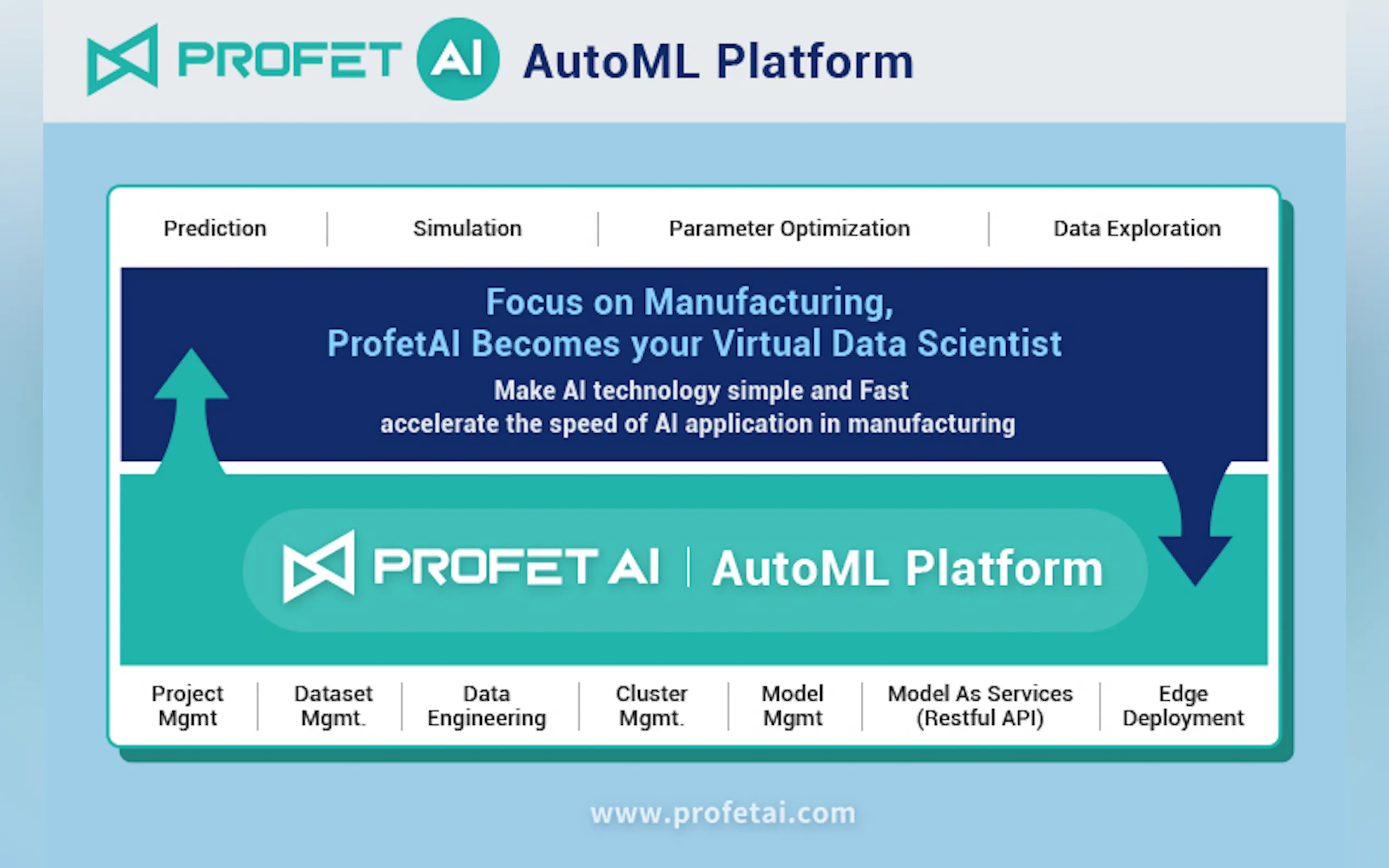 PROFET AI AutoML Platform

Prediction | Simulation | Parameter Optimization | Data Exploration

Focus on Manufacturing,
ProfetAI Becomes your Virtual Data Scientist

Make AI technology simple and Fast
accelerate the speed of AI application in manufacturing

PROFET AI | AutoML Platform

Project Mgmt | Dataset Mgmt. | Data Engineering | Cluster Mgmt. | Model Mgmt | Model As Services (Restful API) | Edge Deployment

www.profetai.com